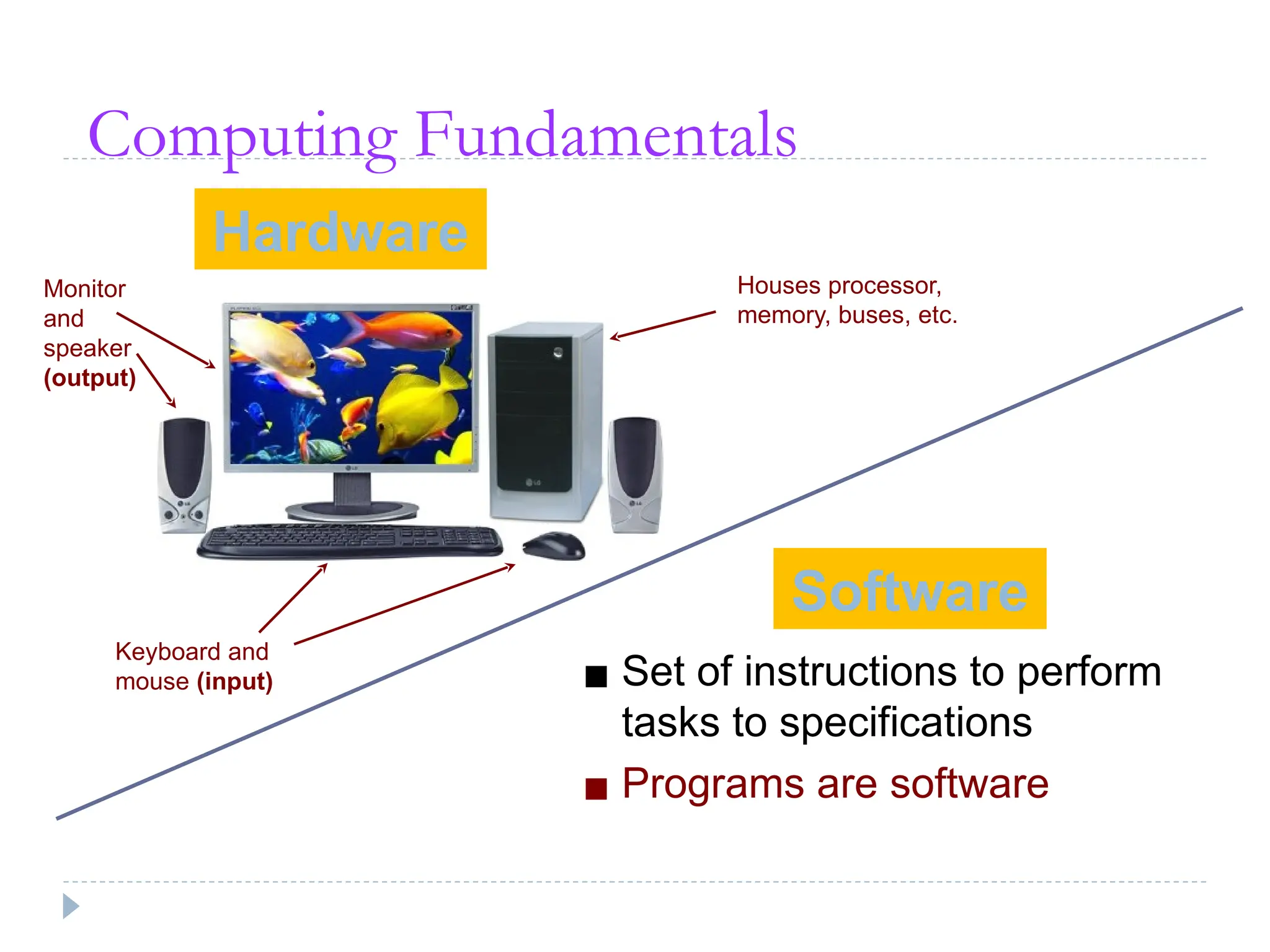 Computing Fundamentals

Hardware

Monitor and speaker (output)

Houses processor, memory, buses, etc.

Keyboard and mouse (input)

Software

■ Set of instructions to perform tasks to specifications

■ Programs are software